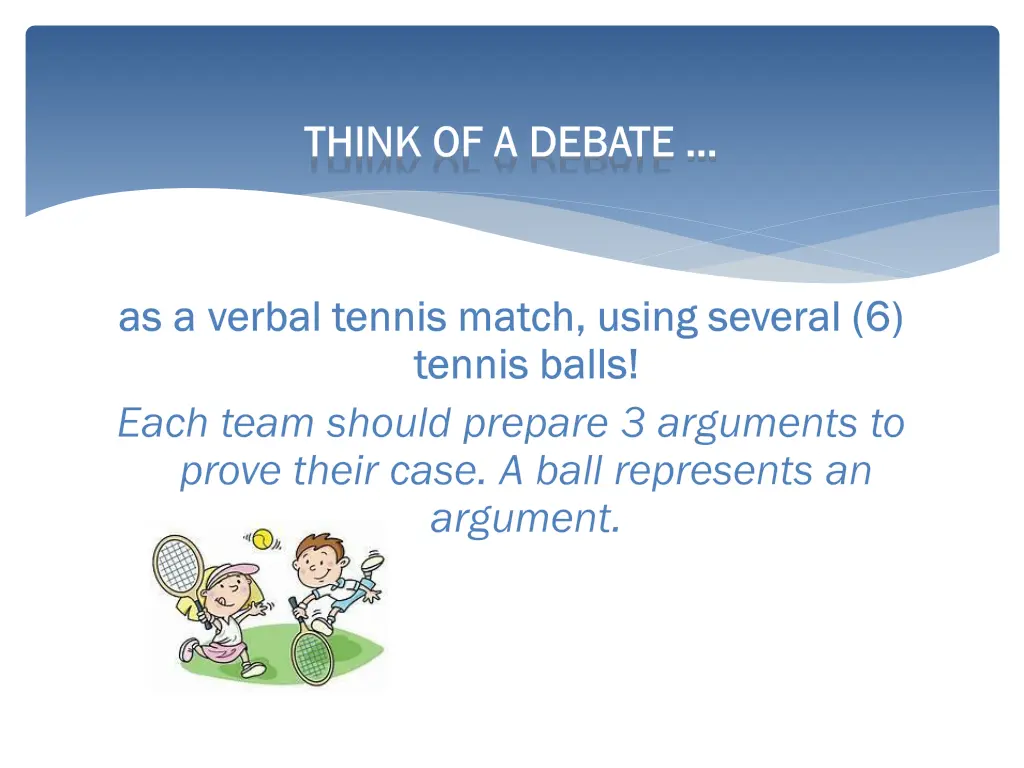 THINK OF A DEBATE …

as a verbal tennis match, using several (6) tennis balls!

Each team should prepare 3 arguments to prove their case. A ball represents an argument.